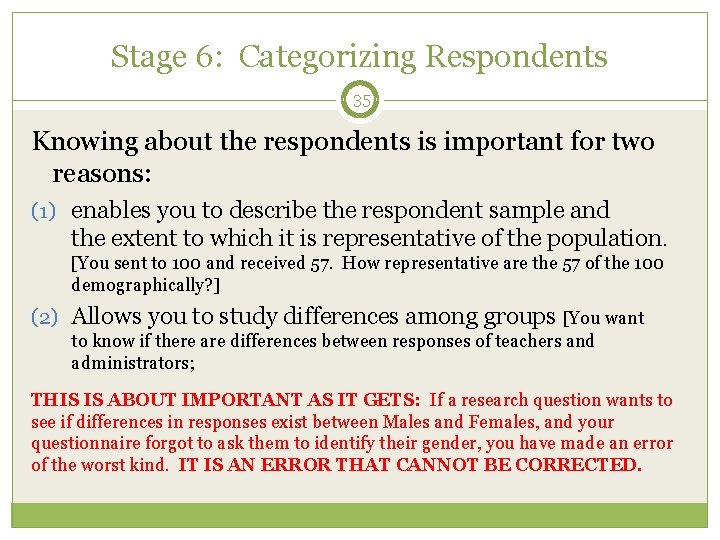 Stage 6: Categorizing Respondents

35

Knowing about the respondents is important for two reasons:

(1) enables you to describe the respondent sample and the extent to which it is representative of the population. [You sent to 100 and received 57. How representative are the 57 of the 100 demographically?]

(2) Allows you to study differences among groups [You want to know if there are differences between responses of teachers and administrators;

THIS IS ABOUT IMPORTANT AS IT GETS: If a research question wants to see if differences in responses exist between Males and Females, and your questionnaire forgot to ask them to identify their gender, you have made an error of the worst kind. IT IS AN ERROR THAT CANNOT BE CORRECTED.